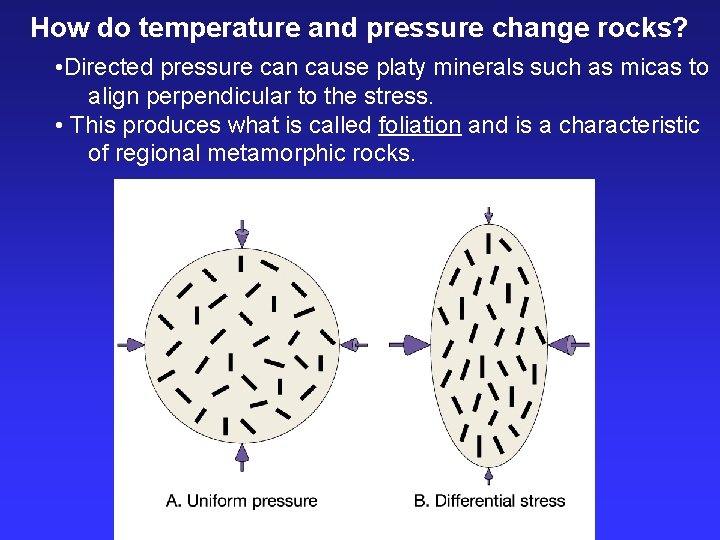 How do temperature and pressure change rocks?

•Directed pressure can cause platy minerals such as micas to align perpendicular to the stress.

• This produces what is called foliation and is a characteristic of regional metamorphic rocks.

A. Uniform pressure

B. Differential stress